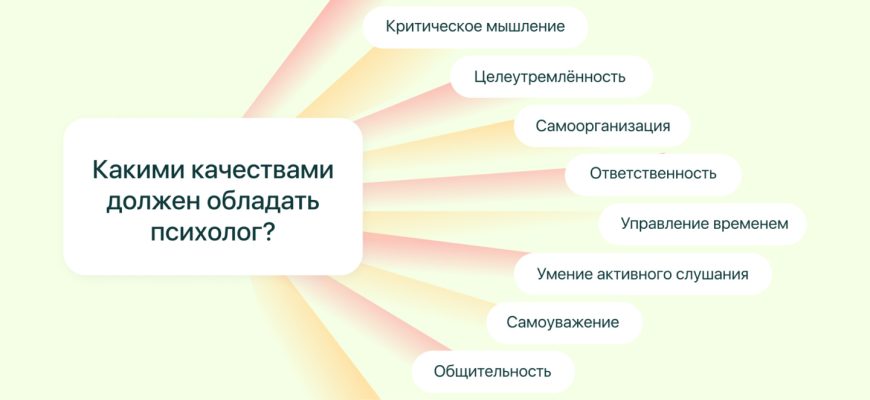 Какими качествами должен обладать психолог?

Критическое мышление

Целеутремлённость

Самоорганизация

Ответственность

Управление временем

Умение активного слушания

Самоуважение

Общительность